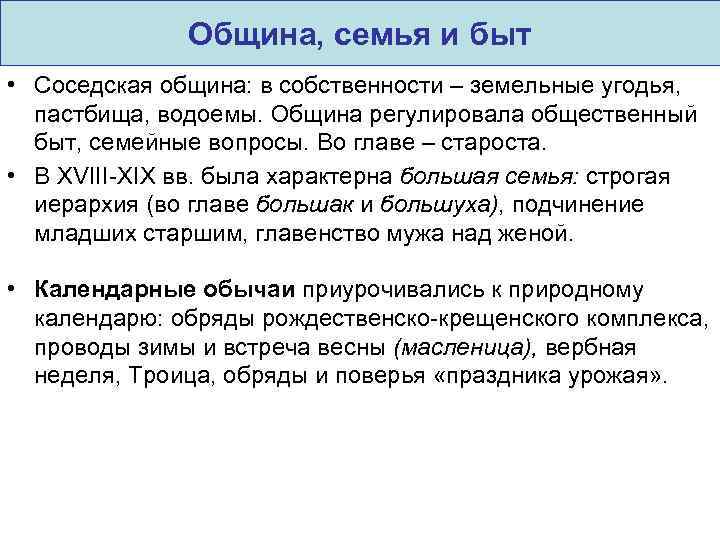 Община, семья и быт

• Соседская община: в собственности – земельные угодья, пастбища, водоемы. Община регулировала общественный быт, семейные вопросы. Во главе – староста.
• В XVIII-XIX вв. была характерна большая семья: строгая иерархия (во главе большак и большуха), подчинение младших старшим, главенство мужа над женой.

• Календарные обычаи приурочивались к природному календарю: обряды рождественско-крещенского комплекса, проводы зимы и встреча весны (масленица), вербная неделя, Троица, обряды и поверья «праздника урожая».